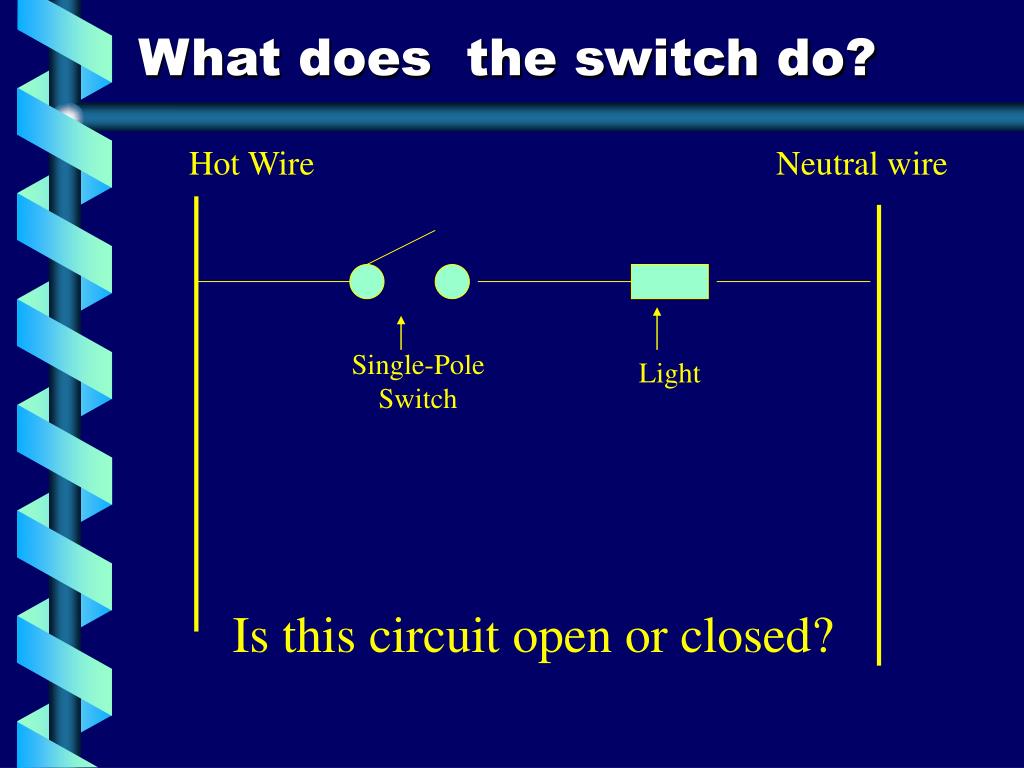 What does the switch do?

Hot Wire

Neutral wire

Single-Pole Switch

Light

Is this circuit open or closed?